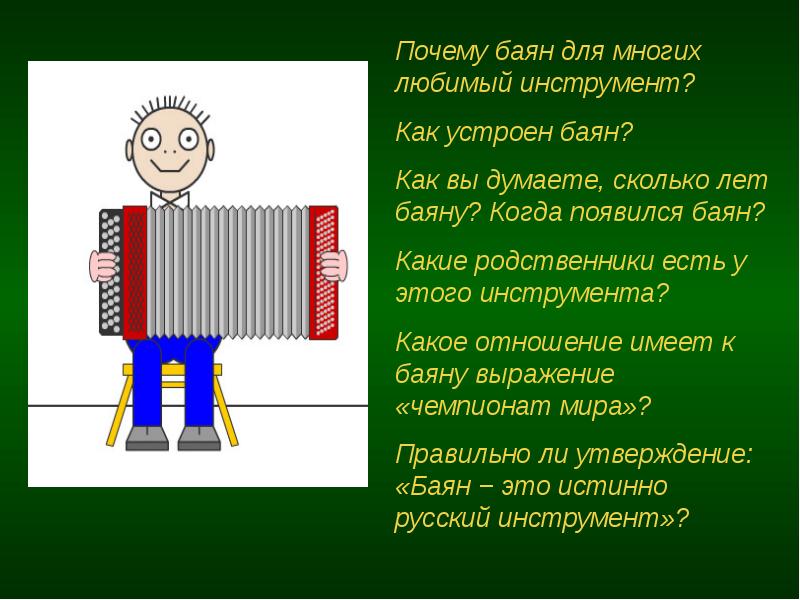 Почему баян для многих любимый инструмент?

Как устроен баян?

Как вы думаете, сколько лет баяну? Когда появился баян?

Какие родственники есть у этого инструмента?

Какое отношение имеет к баяну выражение «чемпионат мира»?

Правильно ли утверждение: «Баян – это истинно русский инструмент»?